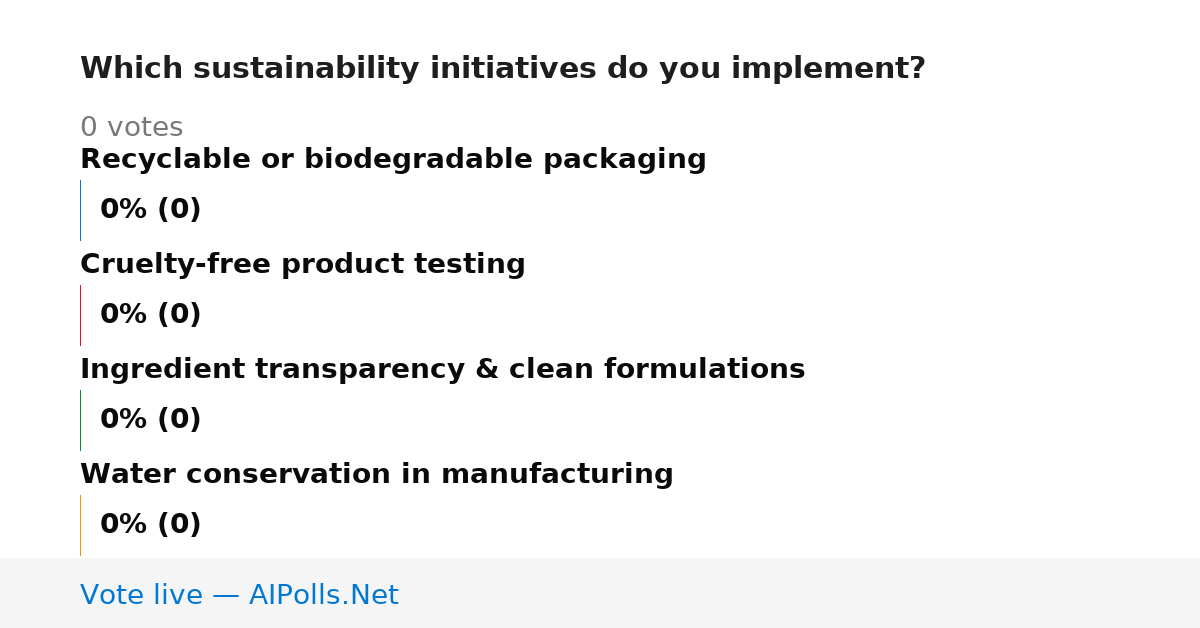 Which sustainability initiatives do you implement?

0 votes

Recyclable or biodegradable packaging

0% (0)

Cruelty-free product testing

0% (0)

Ingredient transparency & clean formulations

0% (0)

Water conservation in manufacturing

0% (0)

Vote live — AIPolls.Net